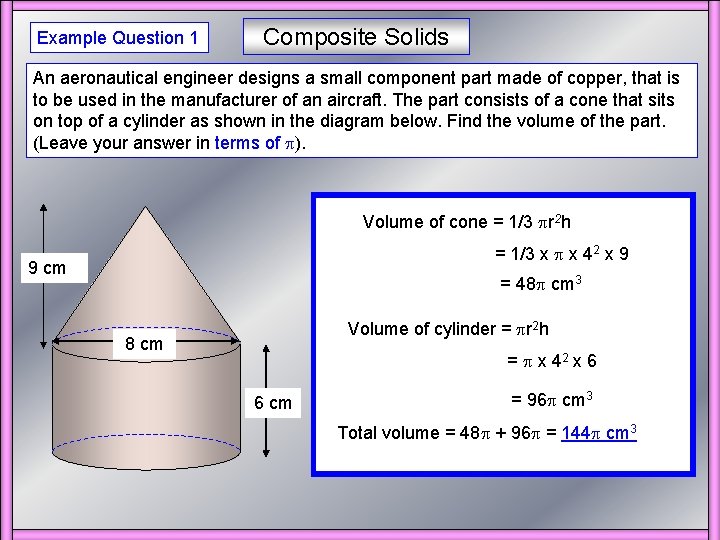 Example Question 1

Composite Solids

An aeronautical engineer designs a small component part made of copper, that is to be used in the manufacturer of an aircraft. The part consists of a cone that sits on top of a cylinder as shown in the diagram below. Find the volume of the part. (Leave your answer in terms of $\pi$).

9 cm

8 cm

6 cm

Volume of cone = $1/3\ \pi r^2 h$

$= 1/3 \times \pi \times 4^2 \times 9$

$= 48\pi\ cm^3$

Volume of cylinder = $\pi r^2 h$

$= \pi \times 4^2 \times 6$

$= 96\pi\ cm^3$

Total volume = $48\pi + 96\pi = 144\pi\ cm^3$